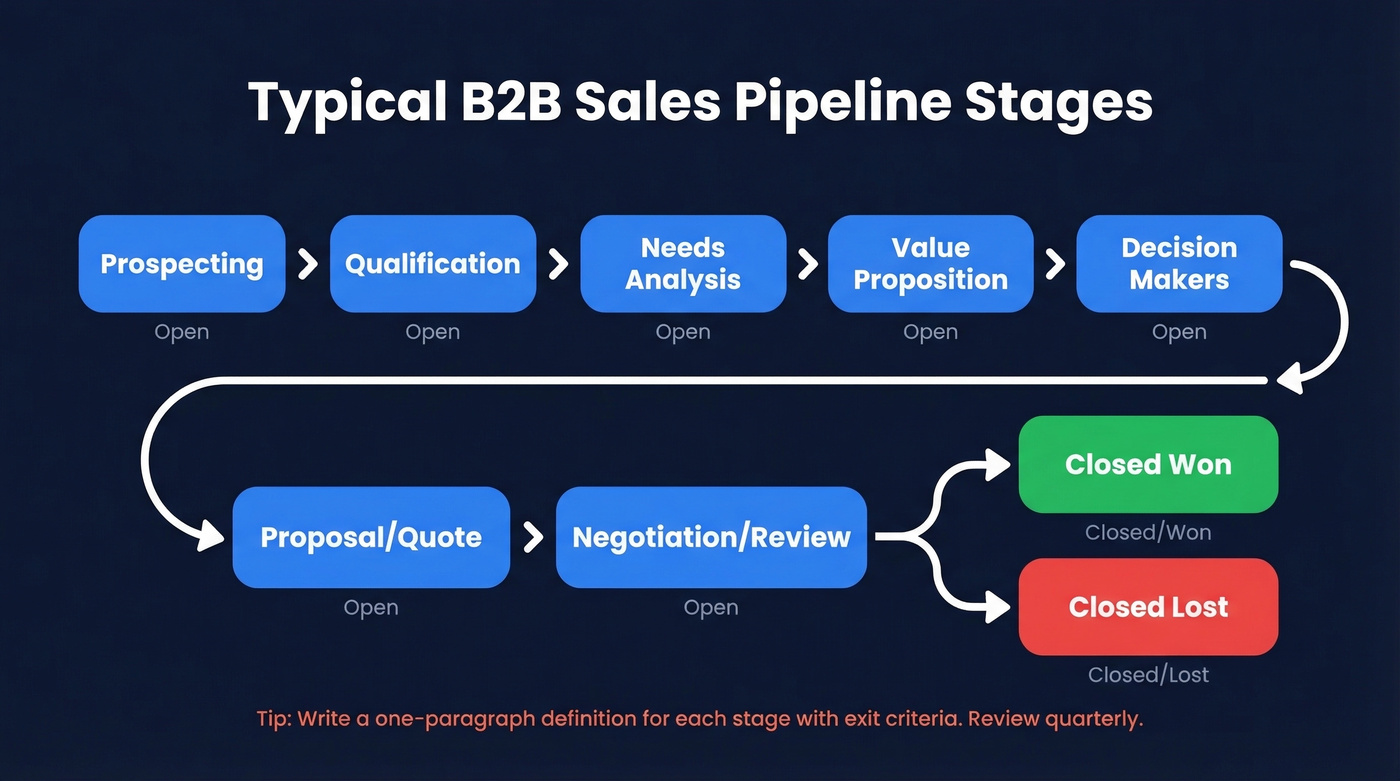 Typical B2B Sales Pipeline Stages

Prospecting
Open

Qualification
Open

Needs Analysis
Open

Value Proposition
Open

Decision Makers
Open

Proposal/Quote
Open

Negotiation/Review
Open

Closed Won
Closed/Won

Closed Lost
Closed/Lost

Tip: Write a one-paragraph definition for each stage with exit criteria. Review quarterly.